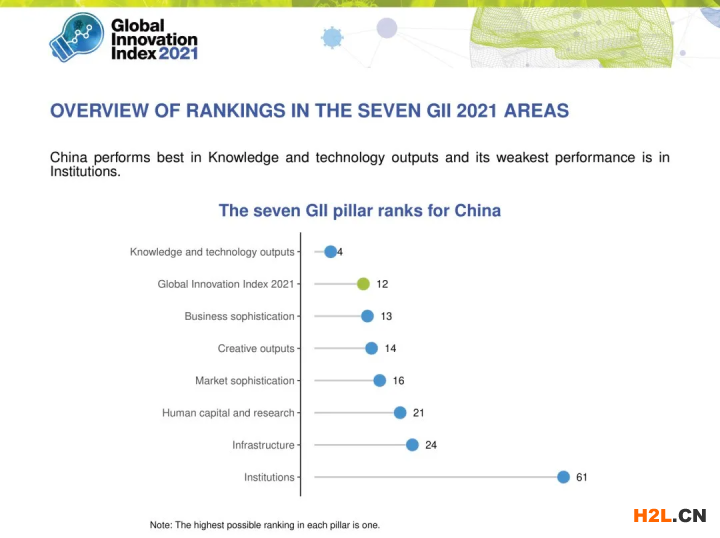 Global Innovation Index 2021

OVERVIEW OF RANKINGS IN THE SEVEN GII 2021 AREAS

China performs best in Knowledge and technology outputs and its weakest performance is in Institutions.

The seven GII pillar ranks for China

Knowledge and technology outputs 4
Global Innovation Index 2021 12
Business sophistication 13
Creative outputs 14
Market sophistication 16
Human capital and research 21
Infrastructure 24
Institutions 61

Note: The highest possible ranking in each pillar is one.

H2L.CN